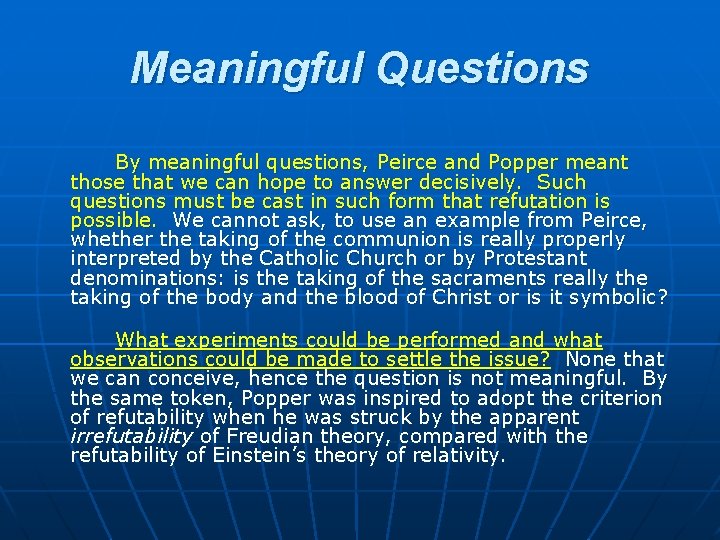 Meaningful Questions

By meaningful questions, Peirce and Popper meant those that we can hope to answer decisively. Such questions must be cast in such form that refutation is possible. We cannot ask, to use an example from Peirce, whether the taking of the communion is really properly interpreted by the Catholic Church or by Protestant denominations: is the taking of the sacraments really the taking of the body and the blood of Christ or is it symbolic?

What experiments could be performed and what observations could be made to settle the issue? None that we can conceive, hence the question is not meaningful. By the same token, Popper was inspired to adopt the criterion of refutability when he was struck by the apparent irrefutability of Freudian theory, compared with the refutability of Einstein's theory of relativity.